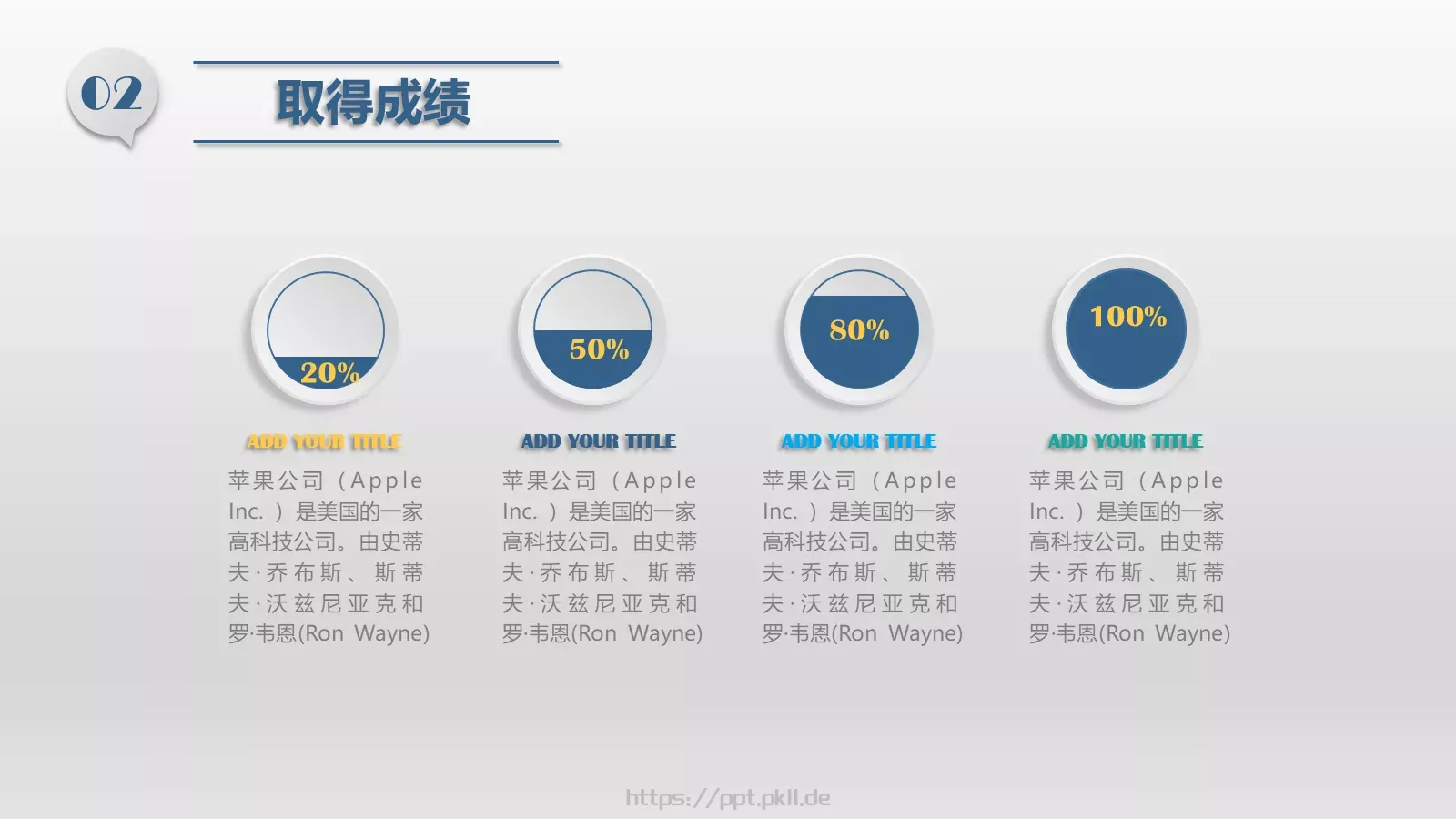 02

取得成绩

20%

ADD YOUR TITLE

苹果公司（Apple Inc. ）是美国的一家高科技公司。由史蒂夫·乔布斯、斯蒂夫·沃兹尼亚克和罗·韦恩(Ron Wayne)

50%

ADD YOUR TITLE

苹果公司（Apple Inc. ）是美国的一家高科技公司。由史蒂夫·乔布斯、斯蒂夫·沃兹尼亚克和罗·韦恩(Ron Wayne)

80%

ADD YOUR TITLE

苹果公司（Apple Inc. ）是美国的一家高科技公司。由史蒂夫·乔布斯、斯蒂夫·沃兹尼亚克和罗·韦恩(Ron Wayne)

100%

ADD YOUR TITLE

苹果公司（Apple Inc. ）是美国的一家高科技公司。由史蒂夫·乔布斯、斯蒂夫·沃兹尼亚克和罗·韦恩(Ron Wayne)

https://ppt.pkll.de